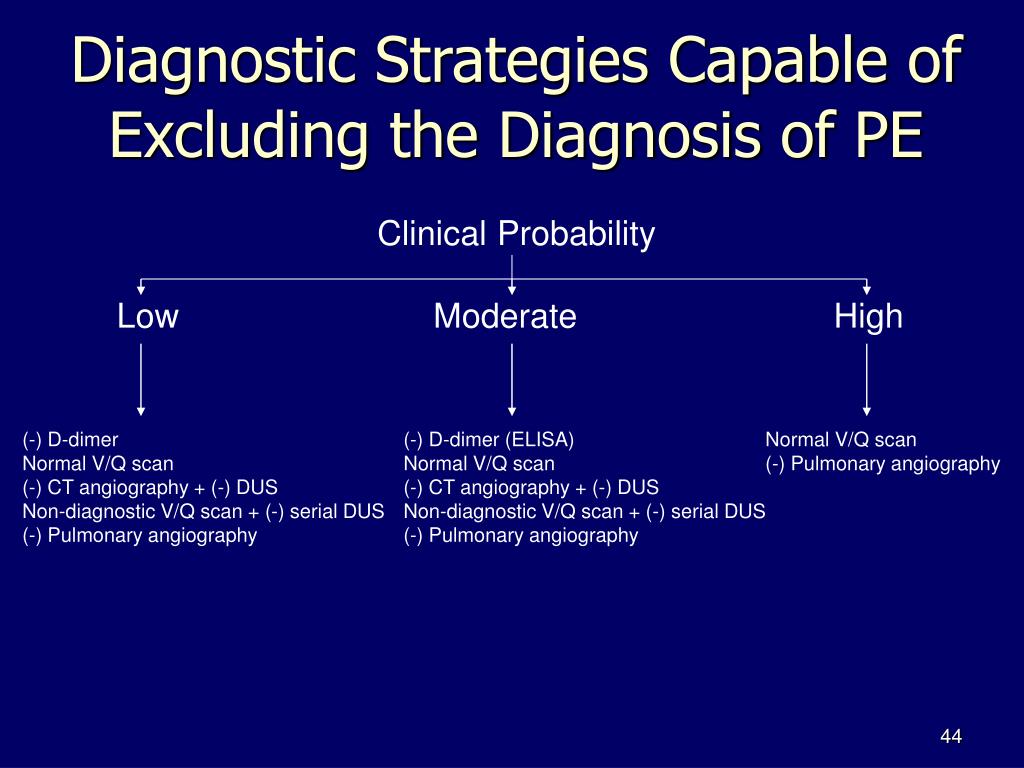 Diagnostic Strategies Capable of Excluding the Diagnosis of PE

Clinical Probability

Low

Moderate

High

(-) D-dimer
Normal V/Q scan
(-) CT angiography + (-) DUS
Non-diagnostic V/Q scan + (-) serial DUS
(-) Pulmonary angiography

(-) D-dimer (ELISA)
Normal V/Q scan
(-) CT angiography + (-) DUS
Non-diagnostic V/Q scan + (-) serial DUS
(-) Pulmonary angiography

Normal V/Q scan
(-) Pulmonary angiography

44